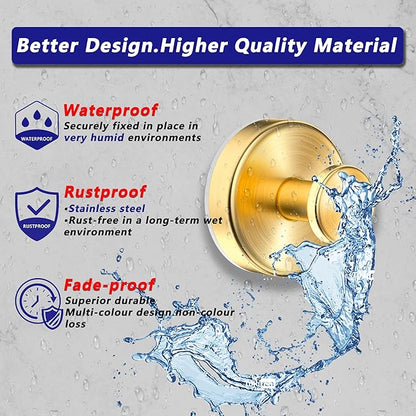 Better Design.Higher Quality Material

WATERPROOF

Waterproof
Securely fixed in place in very humid environments

RUSTPROOF

Rustproof
•Stainless steel
•Rust-free in a long-term wet environment

Fade-proof
Superior durable
Multi-colour design non-colour loss